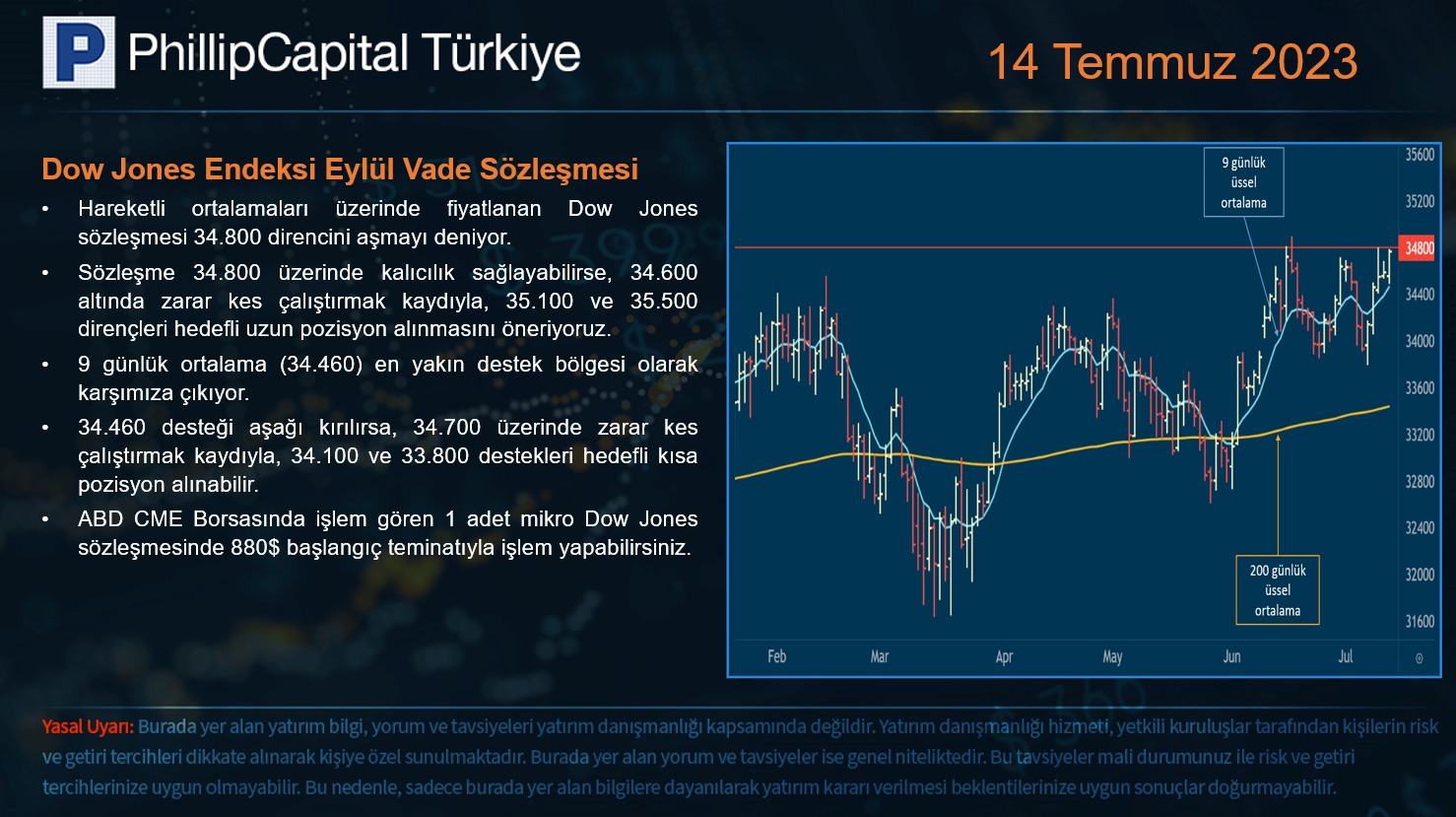 PhillipCapital Türkiye

14 Temmuz 2023

Dow Jones Endeksi Eylül Vade Sözleşmesi

• Hareketli ortalamaları üzerinde fiyatlanan Dow Jones sözleşmesi 34.800 direncini aşmayı deniyor.

• Sözleşme 34.800 üzerinde kalıcılık sağlayabilirse, 34.600 altında zarar kes çalıştırmak kaydıyla, 35.100 ve 35.500 dirençleri hedefli uzun pozisyon alınmasını öneriyoruz.

• 9 günlük ortalama (34.460) en yakın destek bölgesi olarak karşımıza çıkıyor.

• 34.460 desteği aşağı kırılırsa, 34.700 üzerinde zarar kes çalıştırmak kaydıyla, 34.100 ve 33.800 destekleri hedefli kısa pozisyon alınabilir.

• ABD CME Borsasında işlem gören 1 adet mikro Dow Jones sözleşmesinde 880$ başlangıç teminatıyla işlem yapabilirsiniz.

9 günlük üssel ortalama

200 günlük üssel ortalama

35600
35200
34800
34400
34000
33600
33200
32800
32400
32000
31600

Feb
Mar
Apr
May
Jun
Jul

Yasal Uyarı: Burada yer alan yatırım bilgi, yorum ve tavsiyeleri yatırım danışmanlığı kapsamında değildir. Yatırım danışmanlığı hizmeti, yetkili kuruluşlar tarafından kişilerin risk ve getiri tercihleri dikkate alınarak kişiye özel sunulmaktadır. Burada yer alan yorum ve tavsiyeler ise genel niteliktedir. Bu tavsiyeler mali durumunuz ile risk ve getiri tercihlerinize uygun olmayabilir. Bu nedenle, sadece burada yer alan bilgilere dayanılarak yatırım kararı verilmesi beklentilerinize uygun sonuçlar doğurmayabilir.